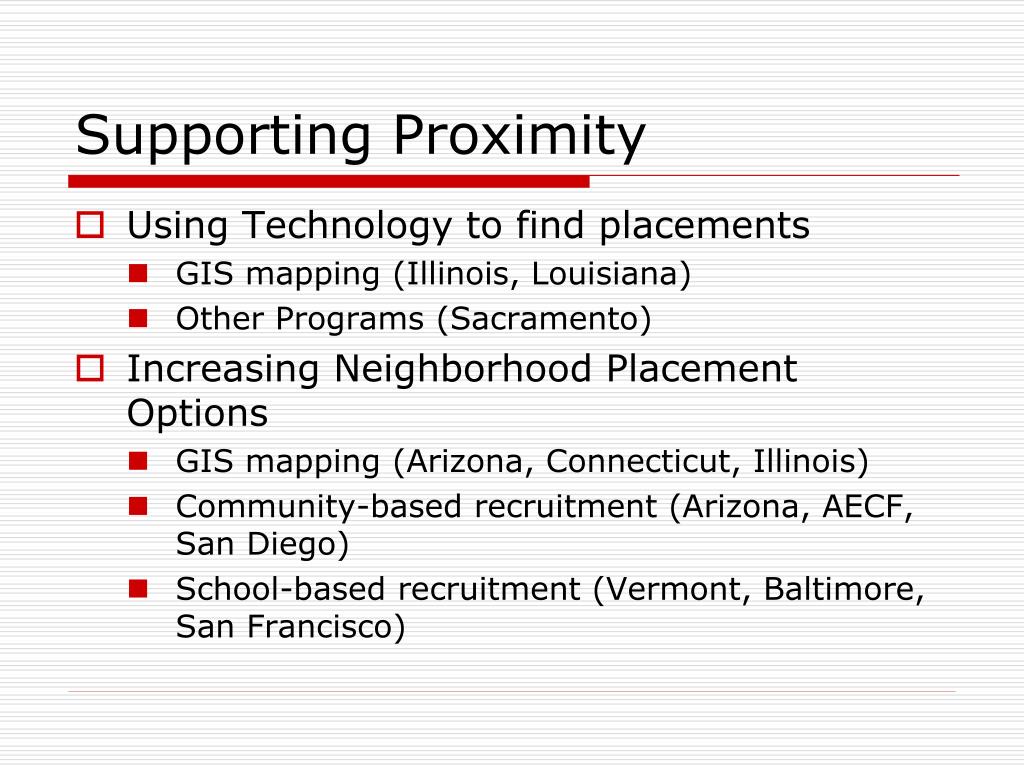 Supporting Proximity

Using Technology to find placements

GIS mapping (Illinois, Louisiana)

Other Programs (Sacramento)

Increasing Neighborhood Placement Options

GIS mapping (Arizona, Connecticut, Illinois)

Community-based recruitment (Arizona, AECF, San Diego)

School-based recruitment (Vermont, Baltimore, San Francisco)